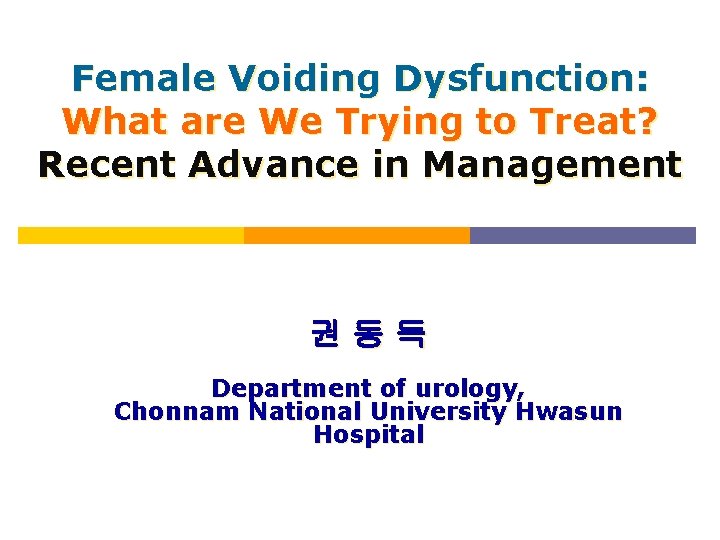 Female Voiding Dysfunction:
What are We Trying to Treat?
Recent Advance in Management

권 동 득

Department of urology,
Chonnam National University Hwasun Hospital